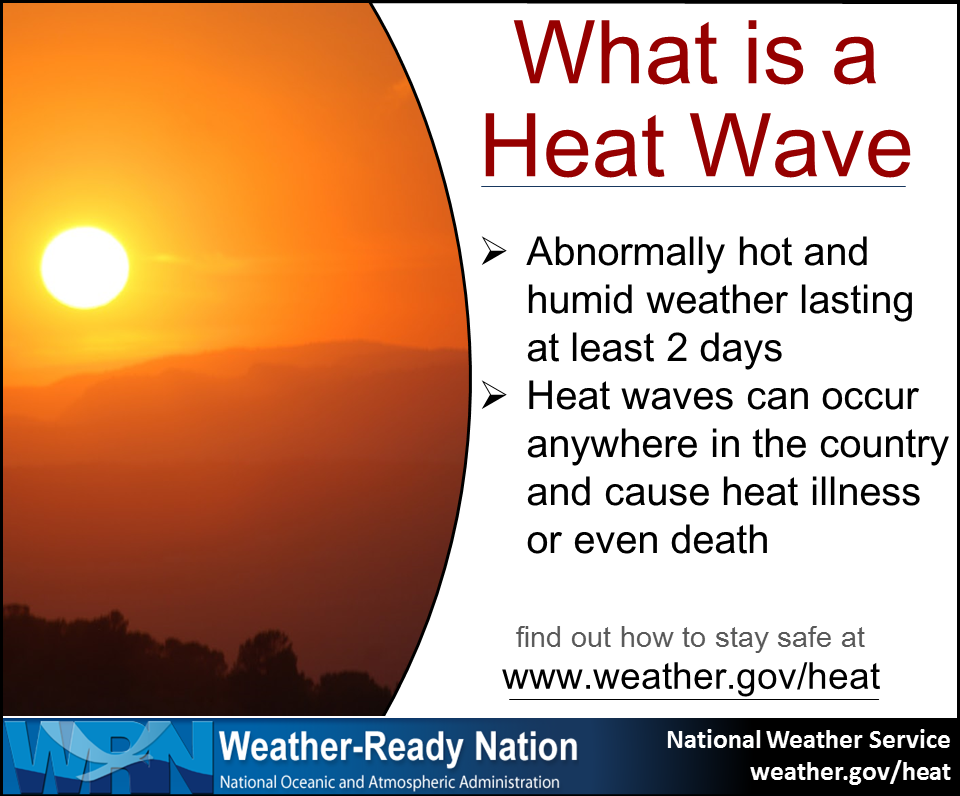 What is a Heat Wave

➢ Abnormally hot and humid weather lasting at least 2 days
➢ Heat waves can occur anywhere in the country and cause heat illness or even death

find out how to stay safe at
www.weather.gov/heat

WRN Weather-Ready Nation
National Oceanic and Atmospheric Administration

National Weather Service
weather.gov/heat